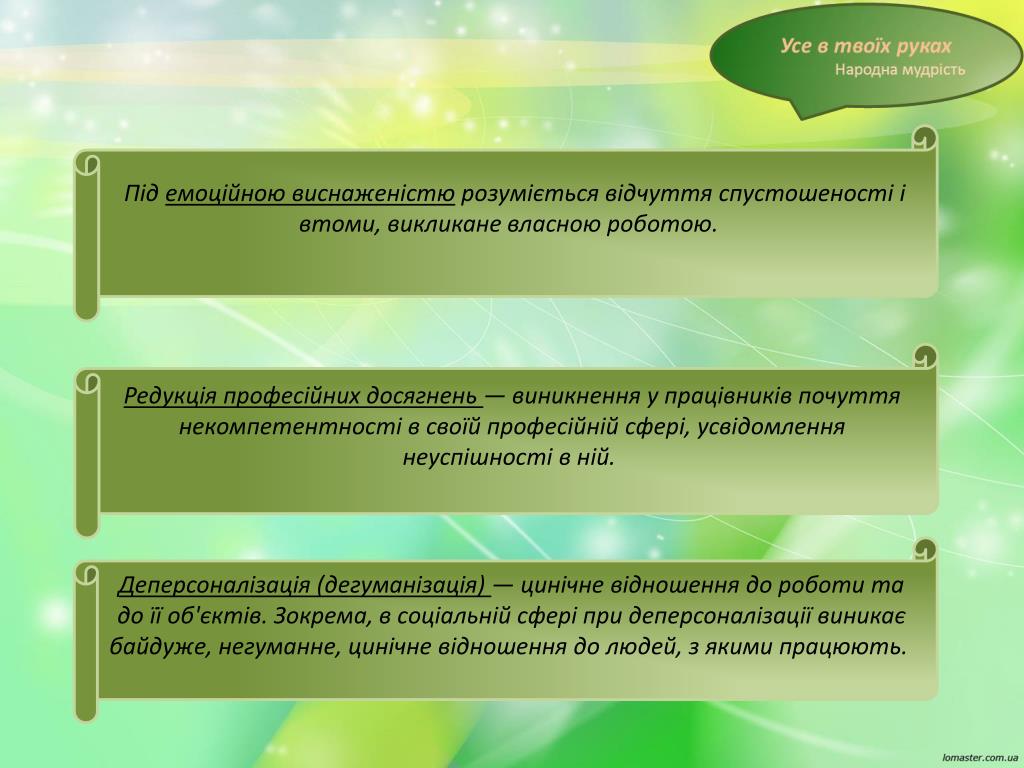 Усе в твоїх руках
Народна мудрість

Під емоційною виснаженістю розуміється відчуття спустошеності і втоми, викликане власною роботою.

Редукція професійних досягнень — виникнення у працівників почуття некомпетентності в своїй професійній сфері, усвідомлення неуспішності в ній.

Деперсоналізація (дегуманізація) — цинічне відношення до роботи та до її об'єктів. Зокрема, в соціальній сфері при деперсоналізації виникає байдуже, негуманне, цинічне відношення до людей, з якими працюють.

lomaster.com.ua